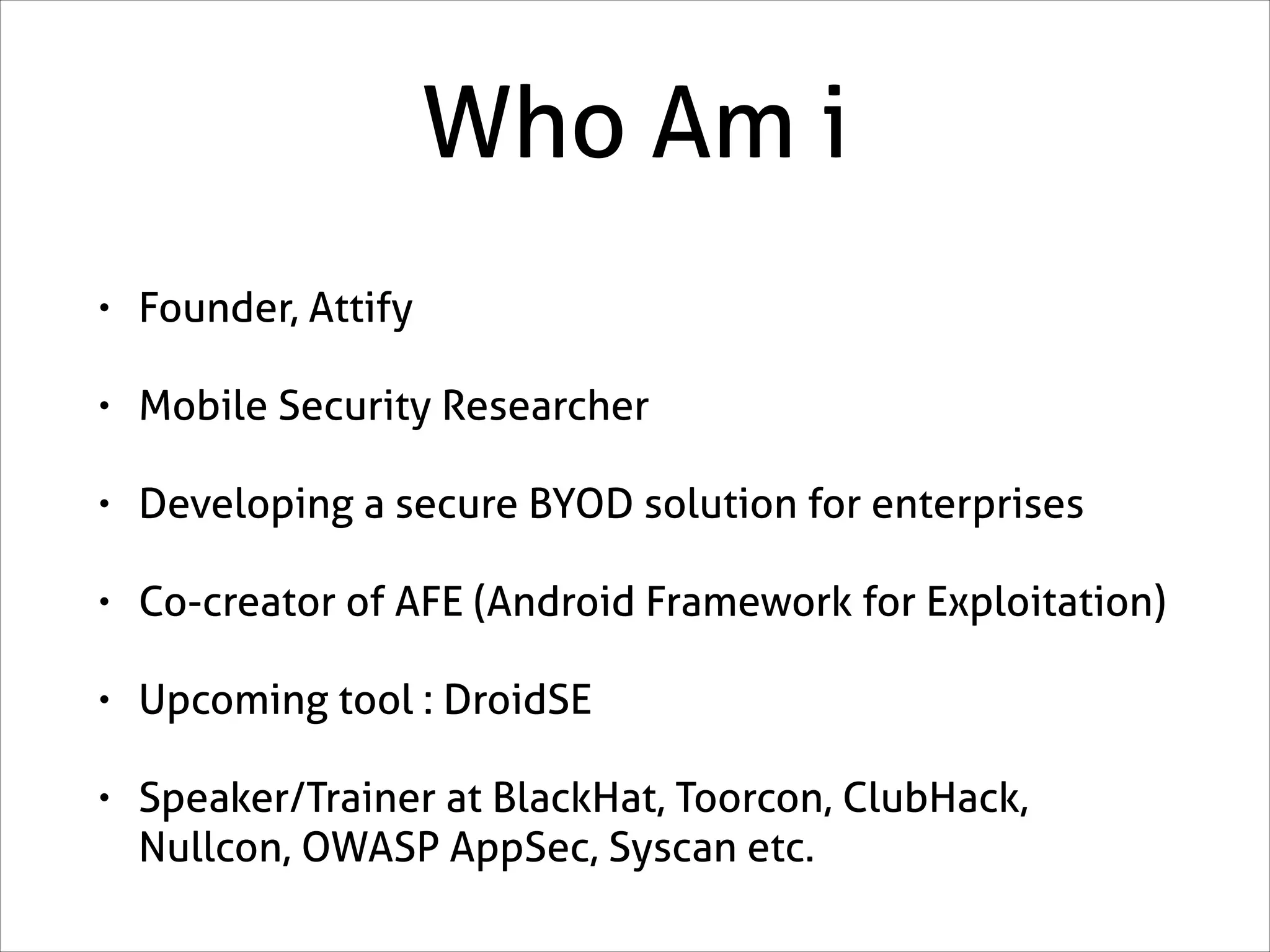 Who Am i

• Founder, Attify

• Mobile Security Researcher

• Developing a secure BYOD solution for enterprises

• Co-creator of AFE (Android Framework for Exploitation)

• Upcoming tool : DroidSE

• Speaker/Trainer at BlackHat, Toorcon, ClubHack, Nullcon, OWASP AppSec, Syscan etc.